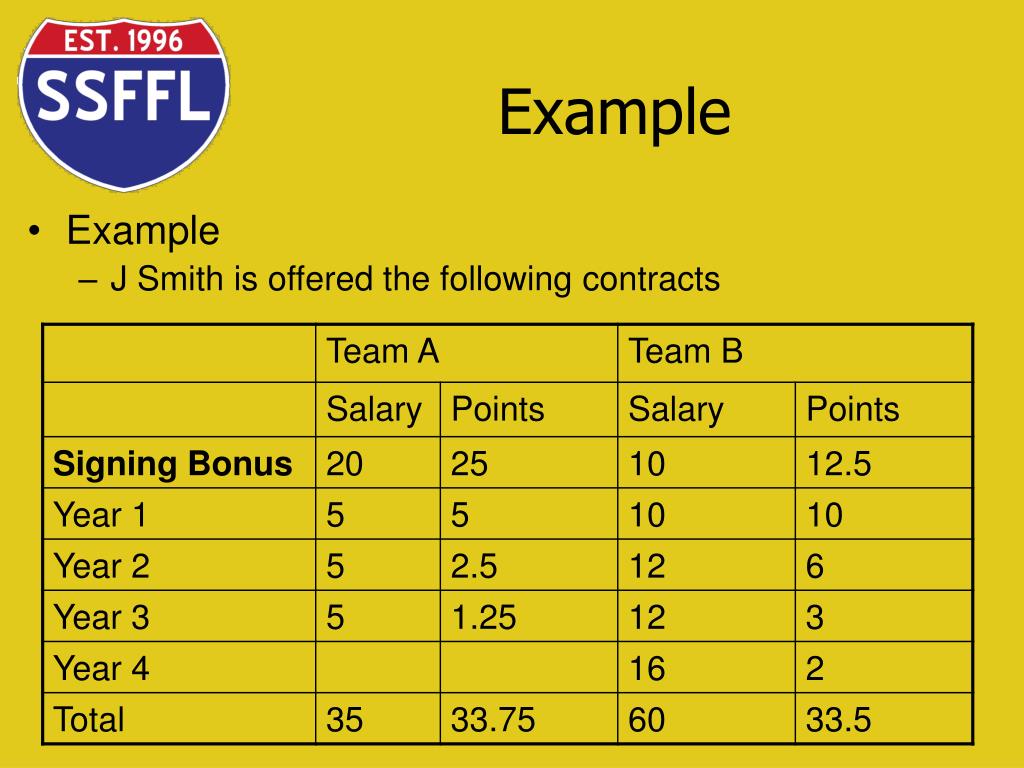 EST. 1996
SSFFL

Example

• Example
– J Smith is offered the following contracts

| | Team A | | Team B | |
|---|---|---|---|---|
| | Salary | Points | Salary | Points |
| **Signing Bonus** | 20 | 25 | 10 | 12.5 |
| Year 1 | 5 | 5 | 10 | 10 |
| Year 2 | 5 | 2.5 | 12 | 6 |
| Year 3 | 5 | 1.25 | 12 | 3 |
| Year 4 | | | 16 | 2 |
| Total | 35 | 33.75 | 60 | 33.5 |